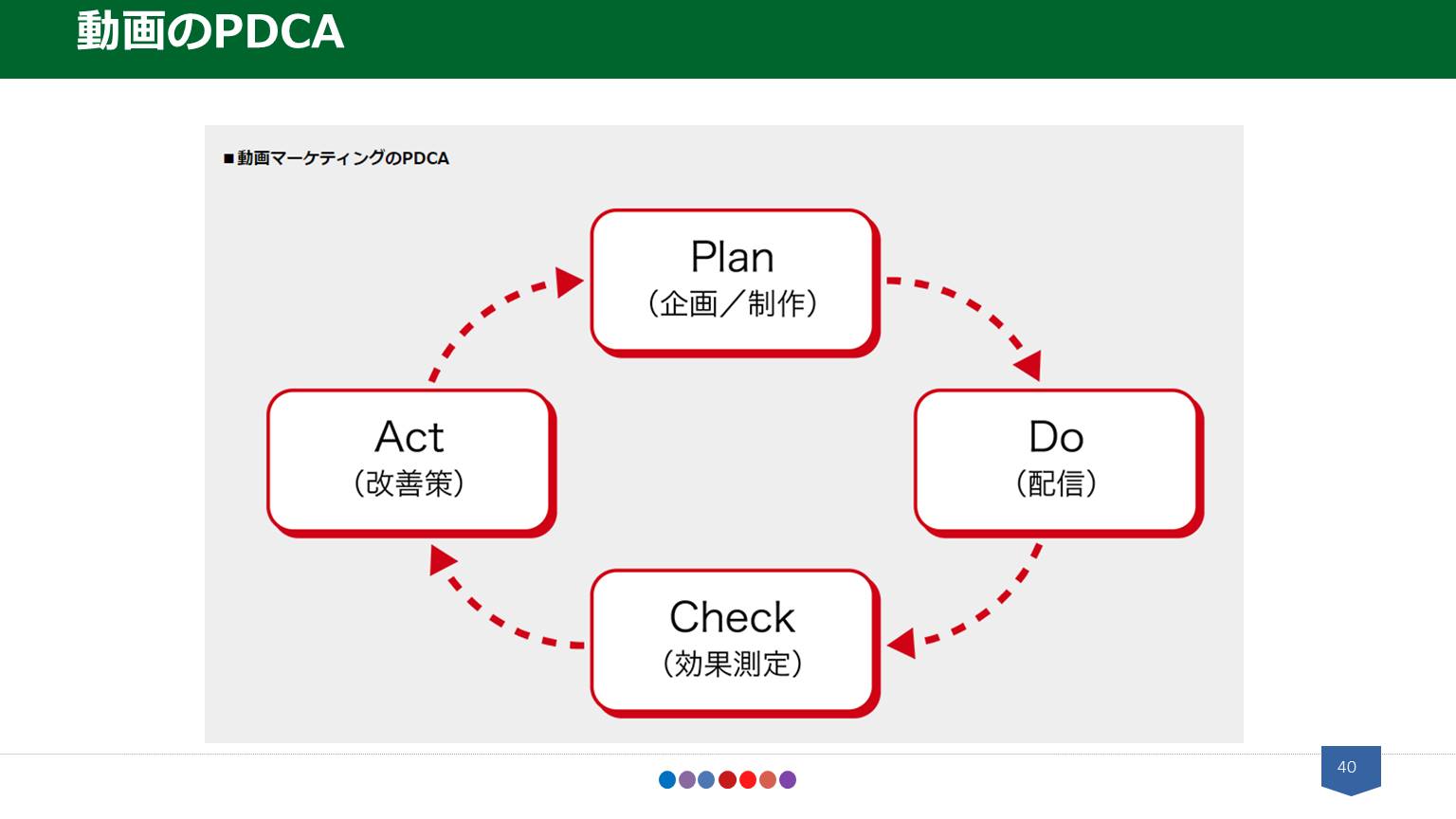 動画のPDCA

■動画マーケティングのPDCA

Plan
（企画／制作）

Do
（配信）

Check
（効果測定）

Act
（改善策）

40